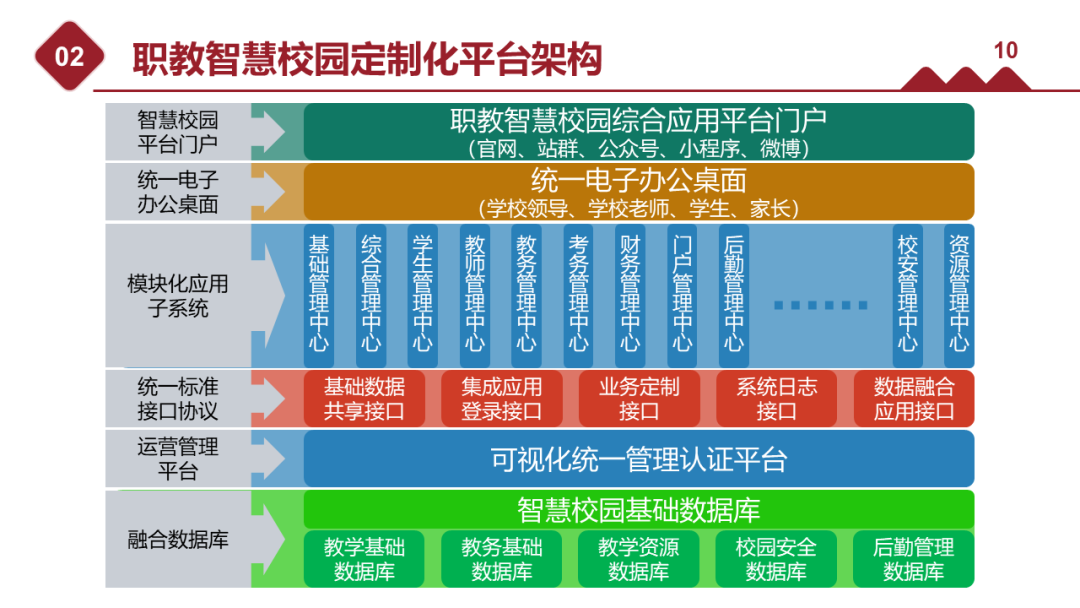 02 职教智慧校园定制化平台架构

10

智慧校园平台门户

职教智慧校园综合应用平台门户
(官网、站群、公众号、小程序、微博)

统一电子办公桌面

统一电子办公桌面
(学校领导、学校老师、学生、家长)

模块化应用子系统

基础管理中心

综合管理中心

学生管理中心

教师管理中心

教务管理中心

考务管理中心

财务管理中心

门户管理中心

后勤管理中心

......

校安管理中心

资源管理中心

统一标准接口协议

基础数据共享接口

集成应用登录接口

业务定制接口

系统日志接口

数据融合应用接口

运营管理平台

可视化统一管理认证平台

融合数据库

智慧校园基础数据库

教学基础数据库

教务基础数据库

教学资源数据库

校园安全数据库

后勤管理数据库